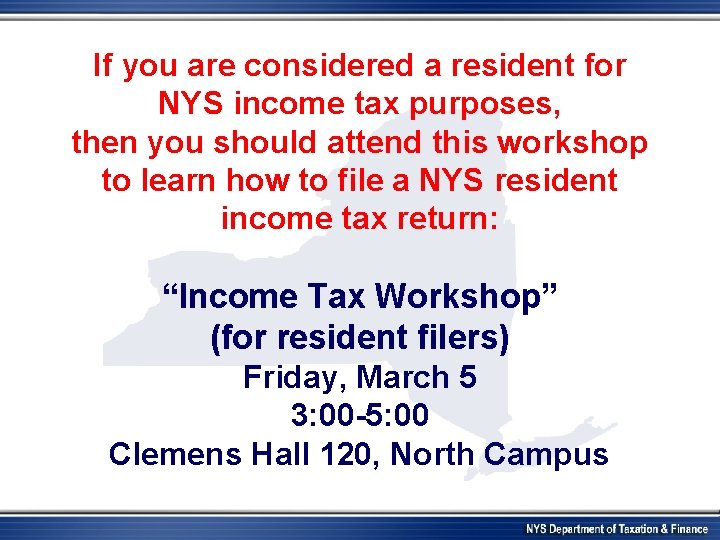 If you are considered a resident for NYS income tax purposes, then you should attend this workshop to learn how to file a NYS resident income tax return:

“Income Tax Workshop” (for resident filers)
Friday, March 5
3:00-5:00
Clemens Hall 120, North Campus

NYS Department of Taxation & Finance